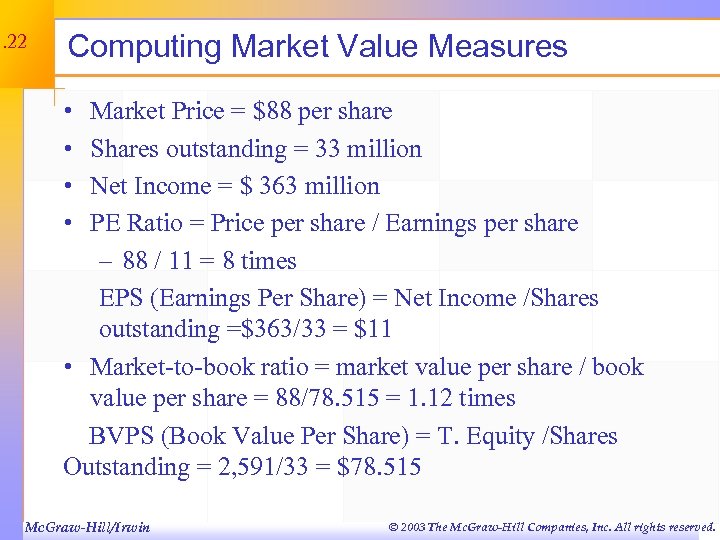 .22

Computing Market Value Measures

• Market Price = \$88 per share
• Shares outstanding = 33 million
• Net Income = \$ 363 million
• PE Ratio = Price per share / Earnings per share
– 88 / 11 = 8 times
EPS (Earnings Per Share) = Net Income /Shares outstanding =\$363/33 = \$11
• Market-to-book ratio = market value per share / book value per share = 88/78.515 = 1.12 times
BVPS (Book Value Per Share) = T. Equity /Shares Outstanding = 2,591/33 = \$78.515

McGraw-Hill/Irwin

© 2003 The McGraw-Hill Companies, Inc. All rights reserved.